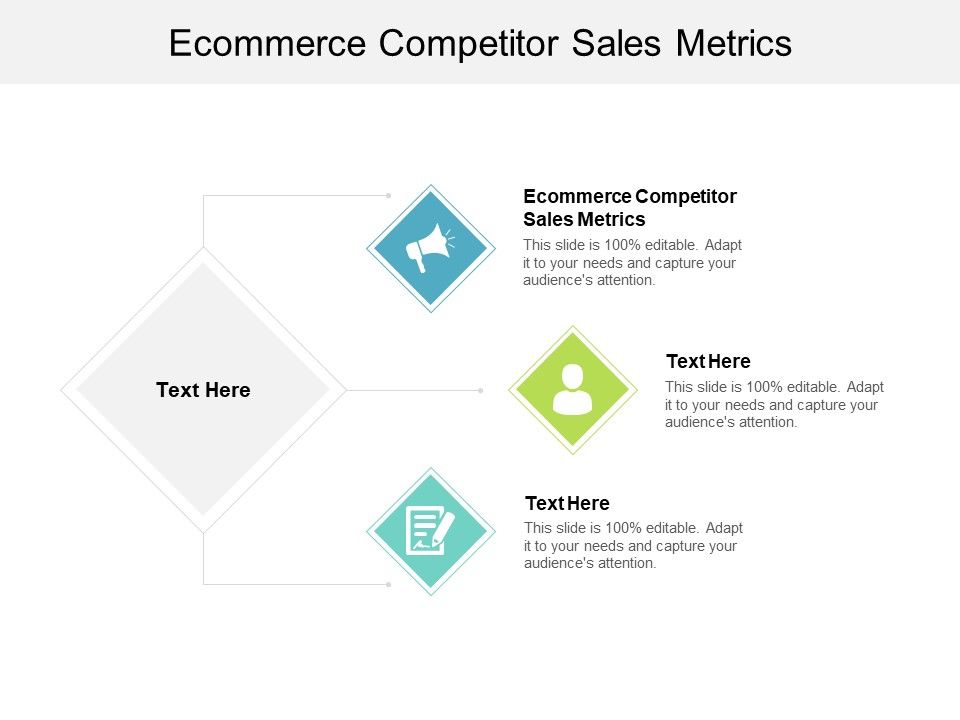 Ecommerce Competitor Sales Metrics

Text Here

Ecommerce Competitor Sales Metrics

This slide is 100% editable. Adapt it to your needs and capture your audience's attention.

Text Here

This slide is 100% editable. Adapt it to your needs and capture your audience's attention.

Text Here

This slide is 100% editable. Adapt it to your needs and capture your audience's attention.